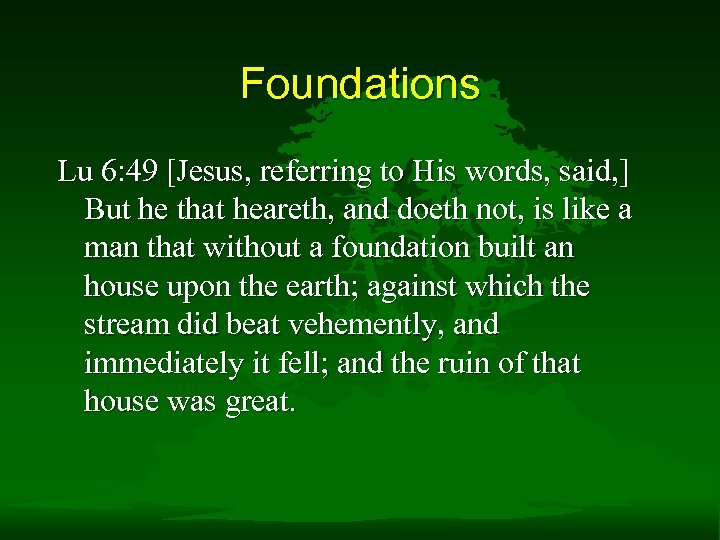 Foundations

Lu 6:49 [Jesus, referring to His words, said,] But he that heareth, and doeth not, is like a man that without a foundation built an house upon the earth; against which the stream did beat vehemently, and immediately it fell; and the ruin of that house was great.